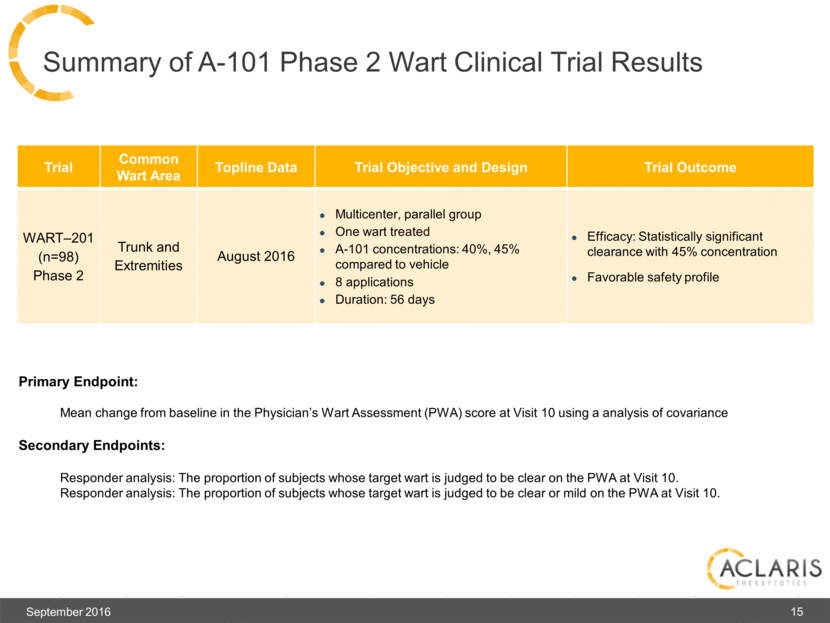 Summary of A-101 Phase 2 Wart Clinical Trial Results

| Trial | Common Wart Area | Topline Data | Trial Objective and Design | Trial Outcome |
|---|---|---|---|---|
| WART–201 (n=98) Phase 2 | Trunk and Extremities | August 2016 | • Multicenter, parallel group • One wart treated • A-101 concentrations: 40%, 45% compared to vehicle • 8 applications • Duration: 56 days | • Efficacy: Statistically significant clearance with 45% concentration • Favorable safety profile |

Primary Endpoint:

Mean change from baseline in the Physician's Wart Assessment (PWA) score at Visit 10 using a analysis of covariance

Secondary Endpoints:

Responder analysis: The proportion of subjects whose target wart is judged to be clear on the PWA at Visit 10.
Responder analysis: The proportion of subjects whose target wart is judged to be clear or mild on the PWA at Visit 10.

ACLARIS THERAPEUTICS

September 2016

15